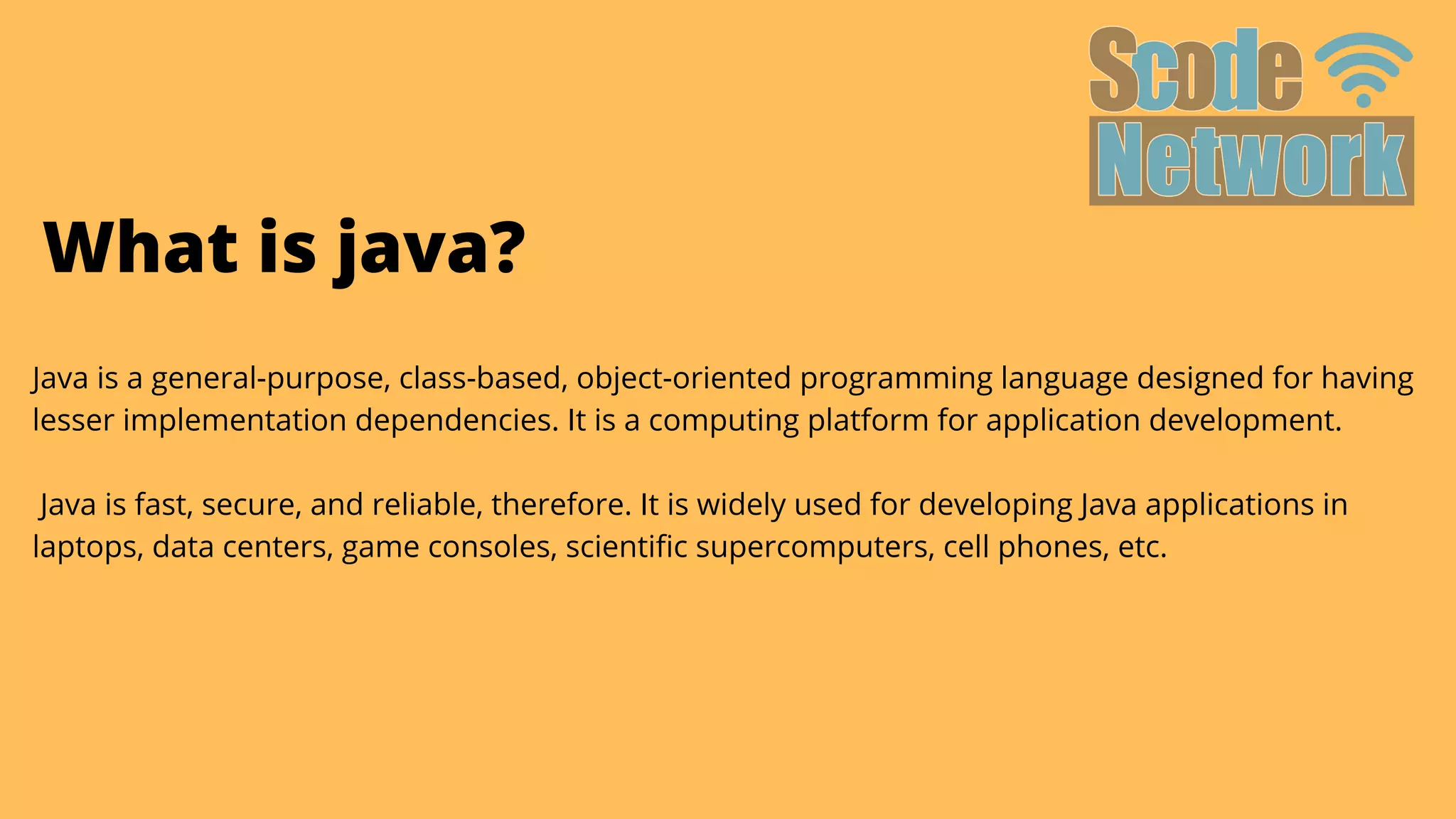 Scode
Network

What is java?

Java is a general-purpose, class-based, object-oriented programming language designed for having lesser implementation dependencies. It is a computing platform for application development.

Java is fast, secure, and reliable, therefore. It is widely used for developing Java applications in laptops, data centers, game consoles, scientific supercomputers, cell phones, etc.